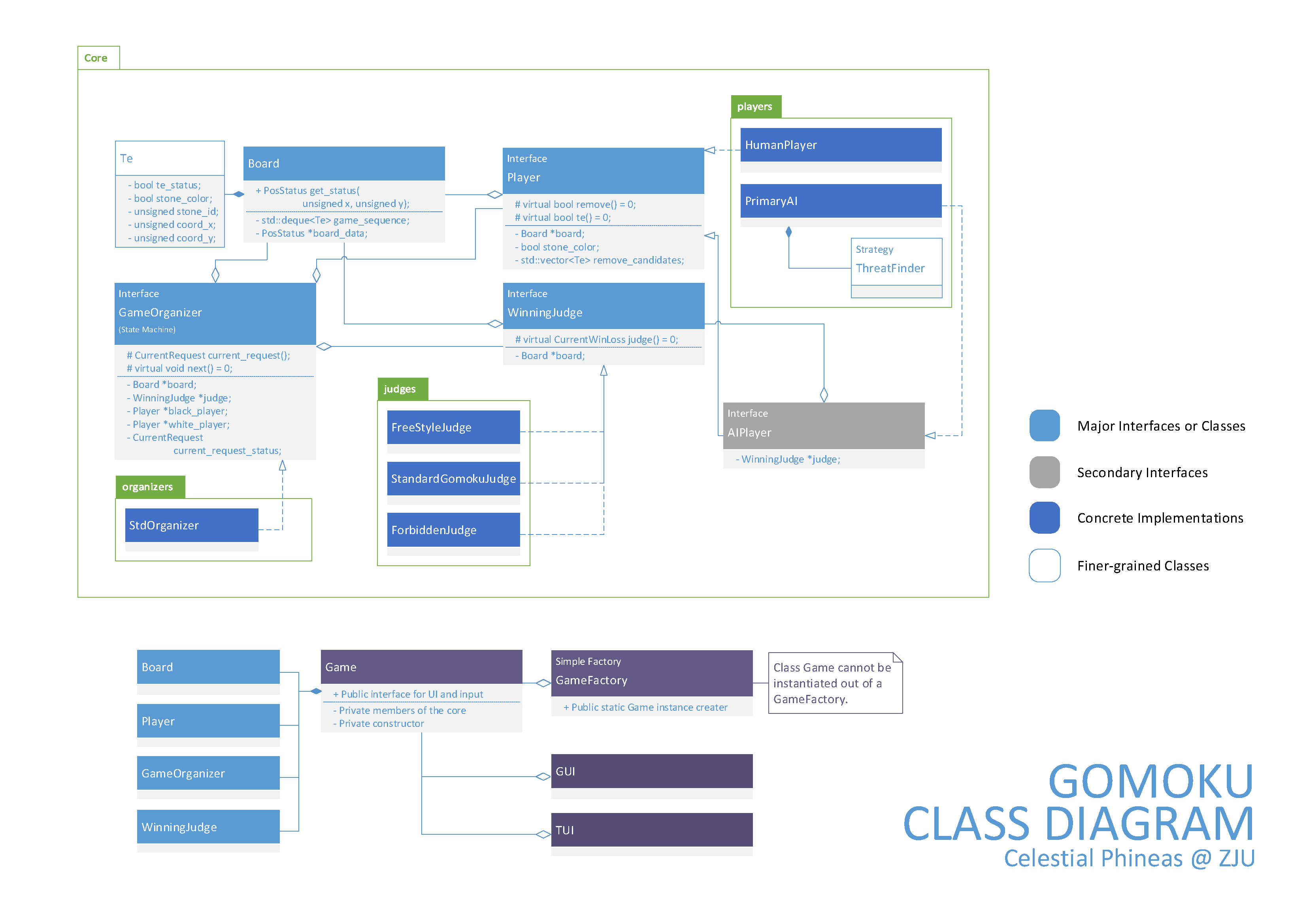 Core

Te
- bool te_status;
- bool stone_color;
- unsigned stone_id;
- unsigned coord_x;
- unsigned coord_y;

Board
+ PosStatus get_status( unsigned x, unsigned y);
- std::deque<Te> game_sequence;
- PosStatus *board_data;

Interface
Player
# virtual bool remove() = 0;
# virtual bool te() = 0;
- Board *board;
- bool stone_color;
- std::vector<Te> remove_candidates;

players
HumanPlayer
PrimaryAI
Strategy
ThreatFinder

Interface
GameOrganizer
(State Machine)
# CurrentRequest current_request();
# virtual void next() = 0;
- Board *board;
- WinningJudge *judge;
- Player *black_player;
- Player *white_player;
- CurrentRequest current_request_status;

Interface
WinningJudge
# virtual CurrentWinLoss judge() = 0;
- Board *board;

judges
FreeStyleJudge
StandardGomokuJudge
ForbiddenJudge

Interface
AIPlayer
- WinningJudge *judge;

organizers
StdOrganizer

Major Interfaces or Classes
Secondary Interfaces
Concrete Implementations
Finer-grained Classes

Board
Player
GameOrganizer
WinningJudge

Game
+ Public interface for UI and input
- Private members of the core
- Private constructor

Simple Factory
GameFactory
+ Public static Game instance creater

Class Game cannot be instantiated out of a GameFactory.

GUI
TUI

GOMOKU
CLASS DIAGRAM
Celestial Phineas @ ZJU